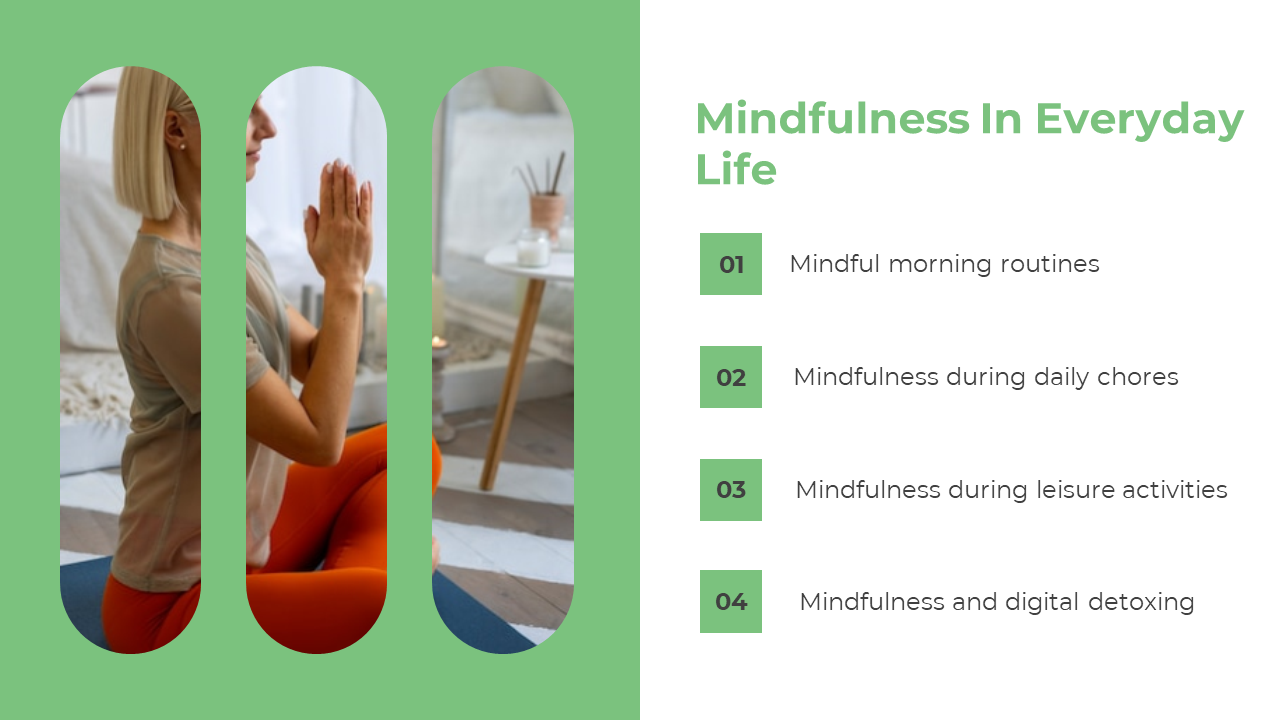 Mindfulness In Everyday Life

01 Mindful morning routines

02 Mindfulness during daily chores

03 Mindfulness during leisure activities

04 Mindfulness and digital detoxing